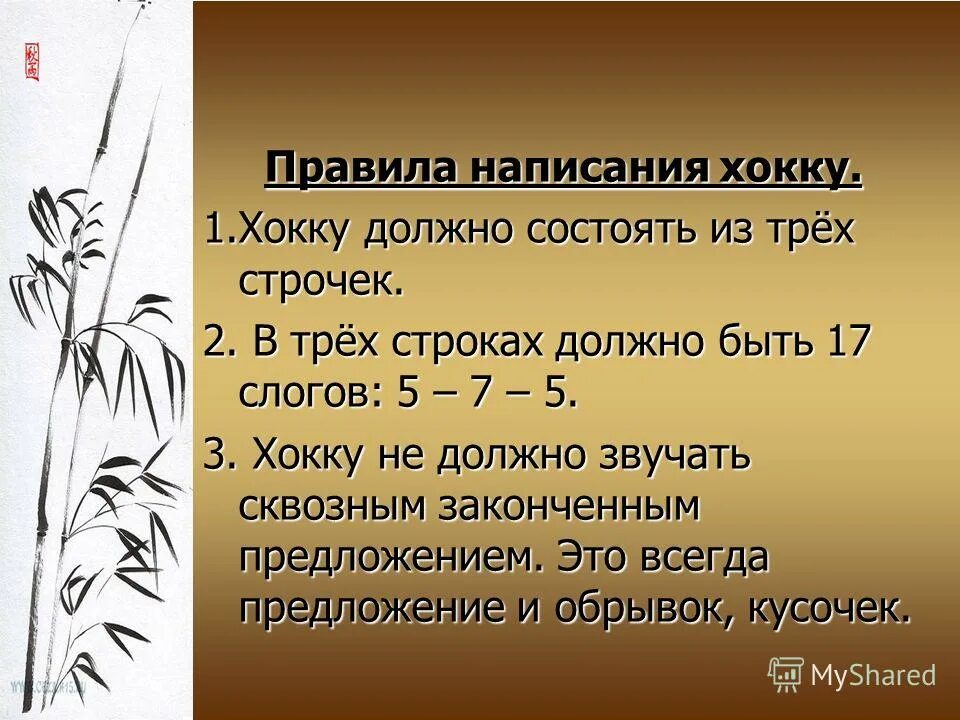 Правила написания хокку.

1.Хокку должно состоять из трёх строчек.

2. В трёх строках должно быть 17 слогов: 5 – 7 – 5.

3. Хокку не должно звучать сквозным законченным предложением. Это всегда предложение и обрывок, кусочек.

MyShared